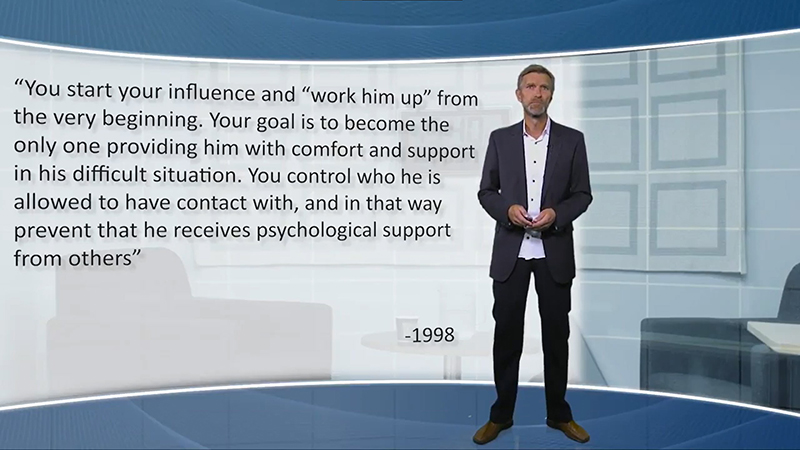 “You start your influence and “work him up” from the very beginning. Your goal is to become the only one providing him with comfort and support in his difficult situation. You control who he is allowed to have contact with, and in that way prevent that he receives psychological support from others”

-1998